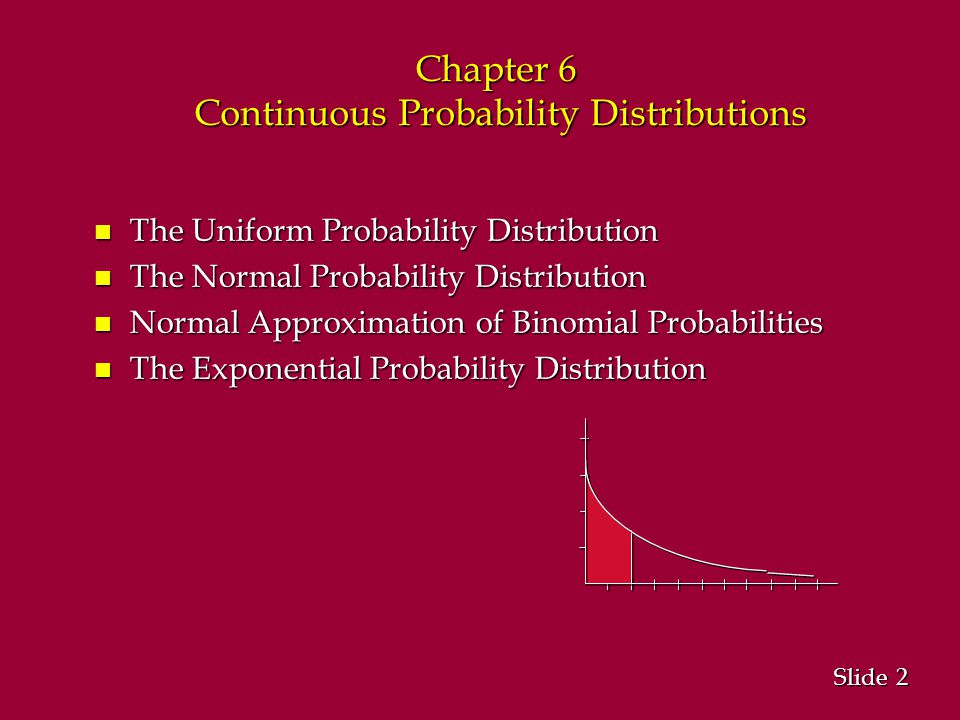 Chapter 6
Continuous Probability Distributions

- The Uniform Probability Distribution
- The Normal Probability Distribution
- Normal Approximation of Binomial Probabilities
- The Exponential Probability Distribution

Slide 2